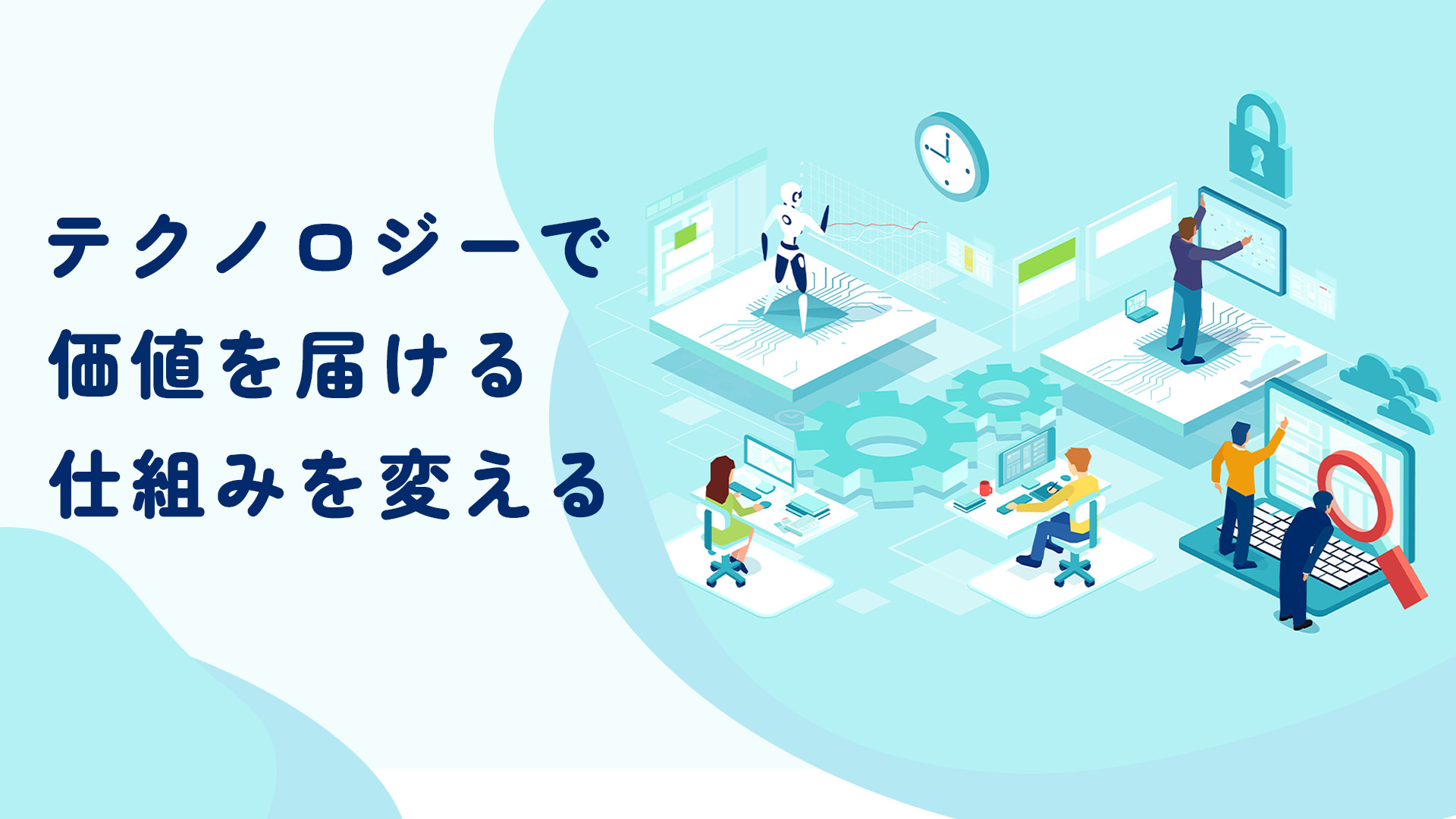 テクノロジーで
価値を届ける
仕組みを変える